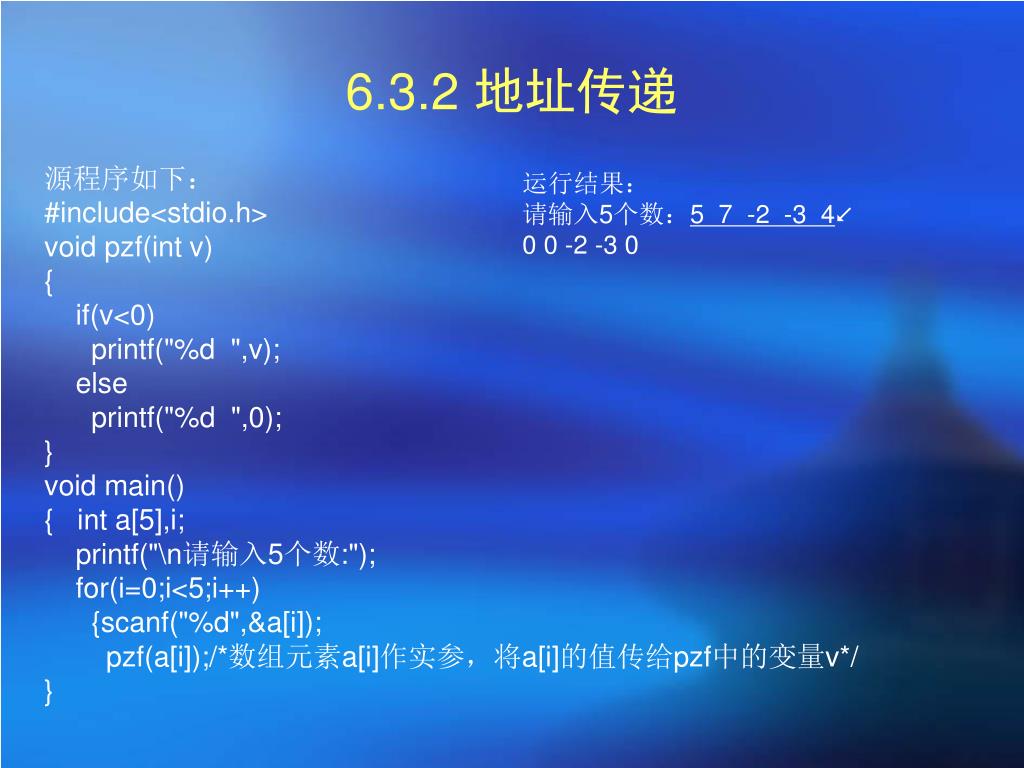 6.3.2 地址传递

源程序如下：
#include<stdio.h>
void pzf(int v)
{
if(v<0)
printf("%d ",v);
else
printf("%d ",0);
}
void main()
{ int a[5],i;
printf("\n请输入5个数:");
for(i=0;i<5;i++)
{scanf("%d",&a[i]);
pzf(a[i]);/*数组元素a[i]作实参，将a[i]的值传给pzf中的变量v*/
}

运行结果：
请输入5个数：5 7 -2 -3 4↙
0 0 -2 -3 0